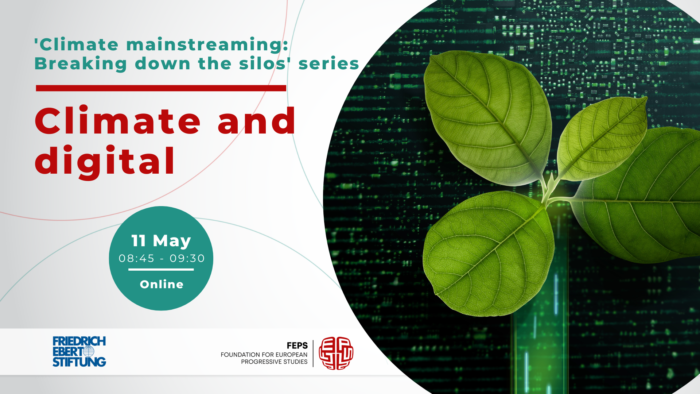 'Climate mainstreaming: Breaking down the silos' series

Climate and digital

11 May
08:45 - 09:30
Online

FRIEDRICH EBERT STIFTUNG

FEPS
FOUNDATION FOR EUROPEAN PROGRESSIVE STUDIES